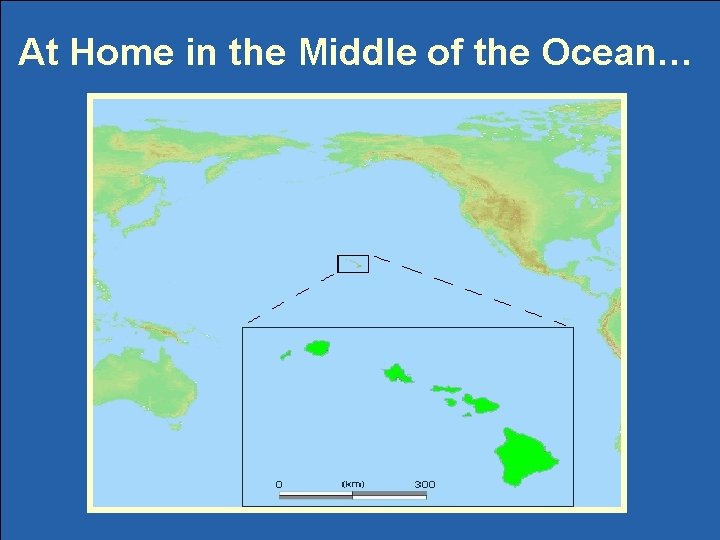 At Home in the Middle of the Ocean…

0
(km)
300